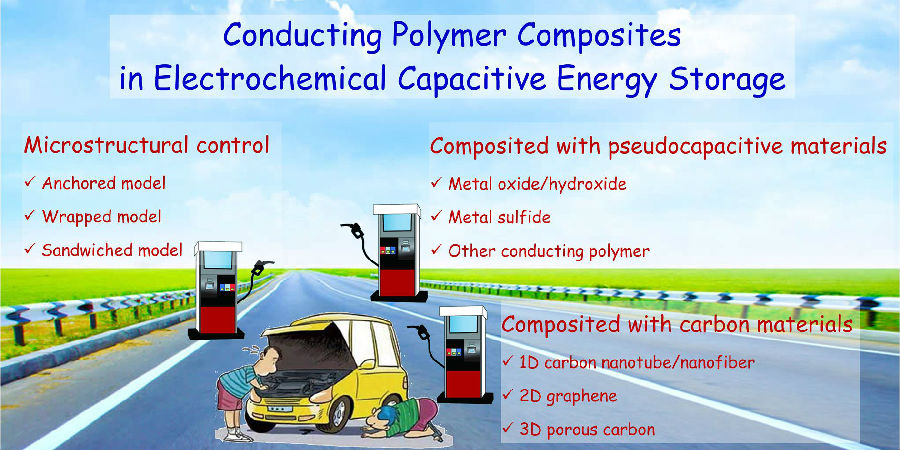 Conducting Polymer Composites
in Electrochemical Capacitive Energy Storage

Microstructural control
✓ Anchored model
✓ Wrapped model
✓ Sandwiched model

Composited with pseudocapacitive materials
✓ Metal oxide/hydroxide
✓ Metal sulfide
✓ Other conducting polymer

Composited with carbon materials
✓ 1D carbon nanotube/nanofiber
✓ 2D graphene
✓ 3D porous carbon